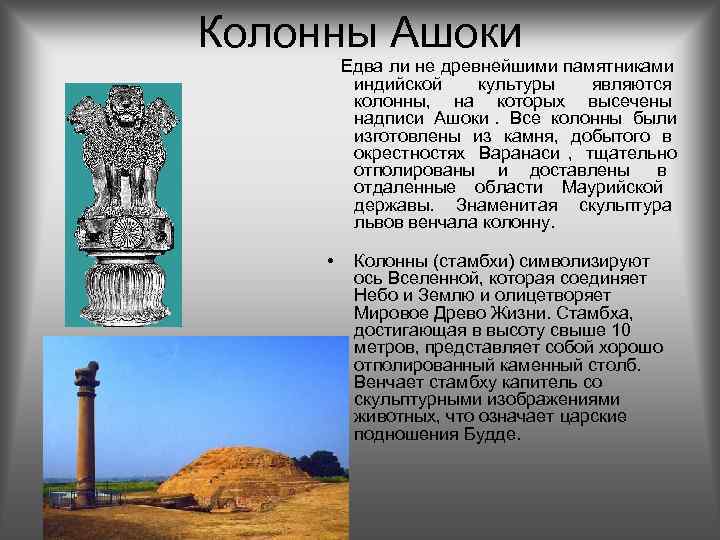 Колонны Ашоки

Едва ли не древнейшими памятниками индийской культуры являются колонны, на которых высечены надписи Ашоки . Все колонны были изготовлены из камня, добытого в окрестностях Варанаси , тщательно отполированы и доставлены в отдаленные области Маурийской державы. Знаменитая скульптура львов венчала колонну.

• Колонны (стамбхи) символизируют ось Вселенной, которая соединяет Небо и Землю и олицетворяет Мировое Древо Жизни. Стамбха, достигающая в высоту свыше 10 метров, представляет собой хорошо отполированный каменный столб. Венчает стамбху капитель со скульптурными изображениями животных, что означает царские подношения Будде.